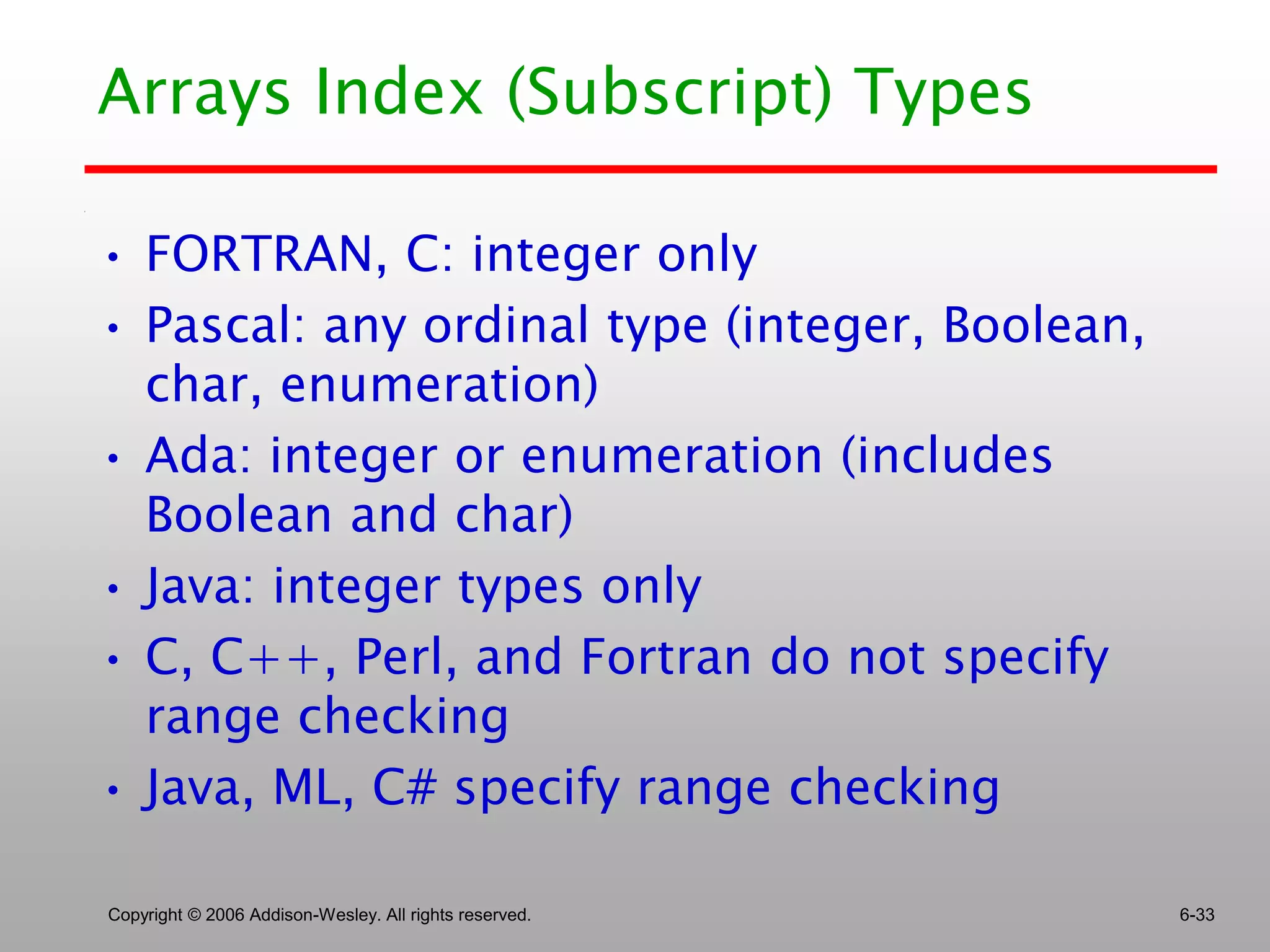 Arrays Index (Subscript) Types

• FORTRAN, C: integer only
• Pascal: any ordinal type (integer, Boolean, char, enumeration)
• Ada: integer or enumeration (includes Boolean and char)
• Java: integer types only
• C, C++, Perl, and Fortran do not specify range checking
• Java, ML, C# specify range checking

Copyright © 2006 Addison-Wesley. All rights reserved.

6-33